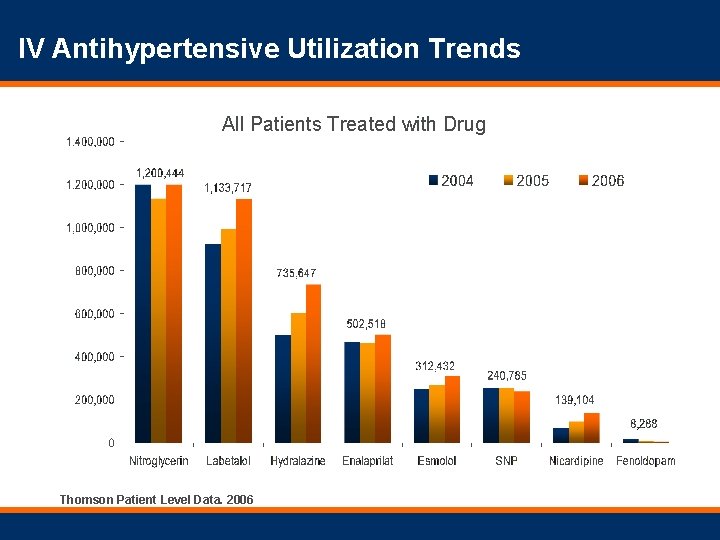 IV Antihypertensive Utilization Trends

All Patients Treated with Drug

2004 2005 2006

1,400,000
1,200,000
1,000,000
800,000
600,000
400,000
200,000
0

1,200,444
1,133,717
735,647
502,518
312,432
240,785
139,104
8,288

Nitroglycerin Labetalol Hydralazine Enalaprilat Esmolol SNP Nicardipine Fenoldopam

Thomson Patient Level Data. 2006